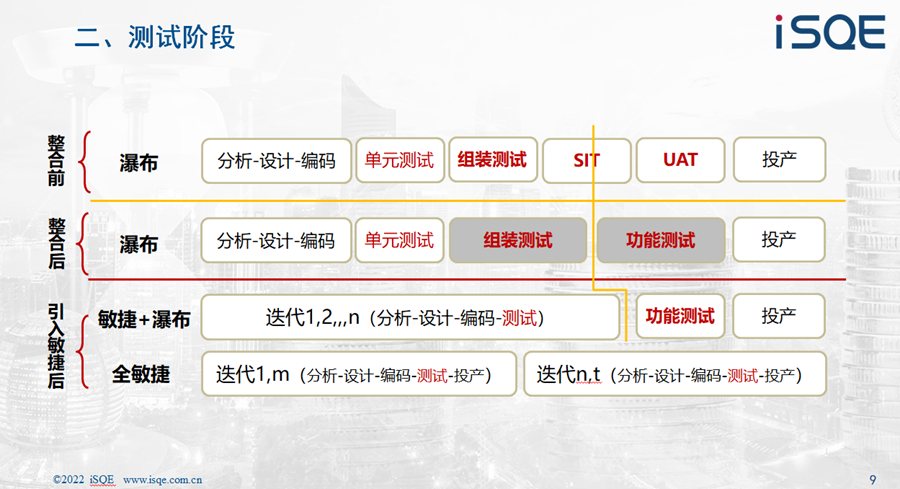 二、测试阶段

iSQE

整合前 瀑布 分析-设计-编码 单元测试 组装测试 SIT UAT 投产

整合后 瀑布 分析-设计-编码 单元测试 组装测试 功能测试 投产

引入敏捷后

敏捷+瀑布 迭代1,2,,,n（分析-设计-编码-测试） 功能测试 投产

全敏捷 迭代1,m（分析-设计-编码-测试-投产） 迭代n,t（分析-设计-编码-测试-投产）

©2022 iSQE www.isqe.com.cn

9